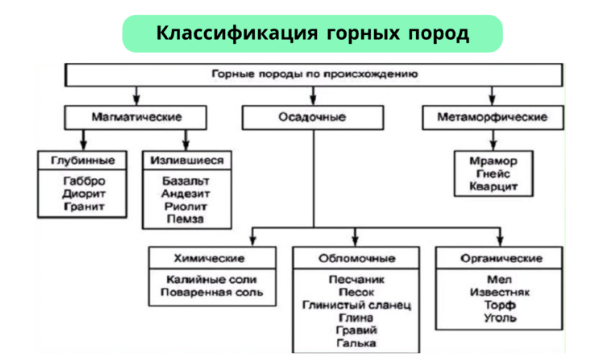 Классификация горных пород

Горные породы по происхождению

Магматические

Осадочные

Метаморфические

Глубинные
Габбро
Диорит
Гранит

Излившиеся
Базальт
Андезит
Риолит
Пемза

Мрамор
Гнейс
Кварцит

Химические
Калийные соли
Поваренная соль

Обломочные
Песчаник
Песок
Глинистый сланец
Глина
Гравий
Галька

Органические
Мел
Известняк
Торф
Уголь